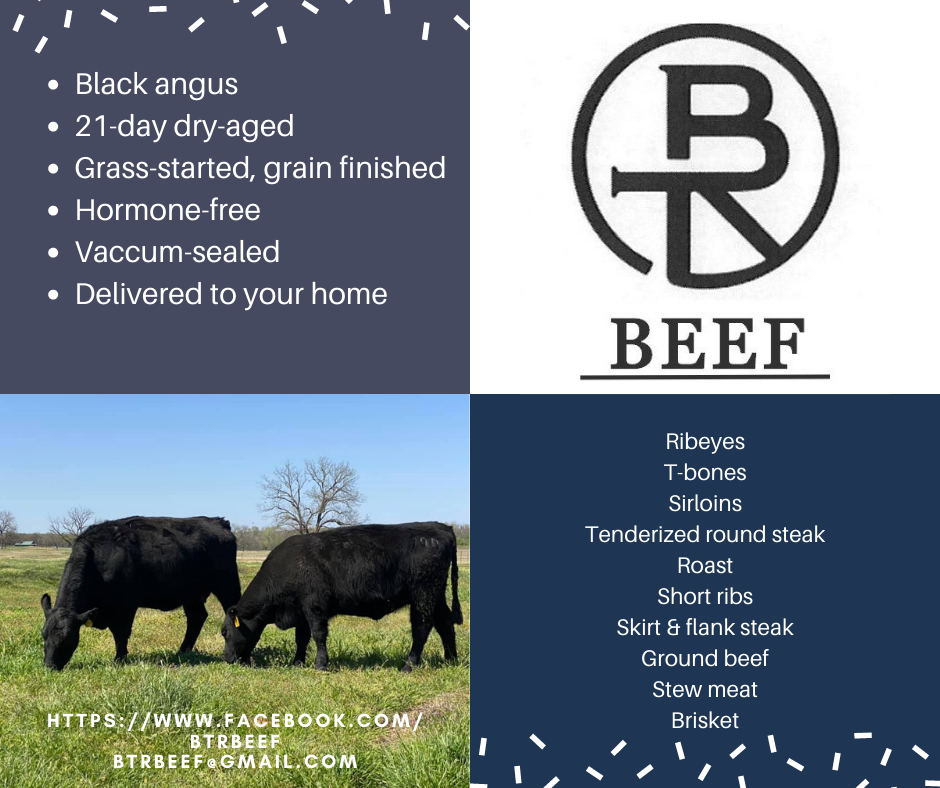 - Black angus
- 21-day dry-aged
- Grass-started, grain finished
- Hormone-free
- Vaccum-sealed
- Delivered to your home

BTR

BEEF

HTTPS://WWW.FACEBOOK.COM/BTRBEEF
BTRBEEF@GMAIL.COM

Ribeyes
T-bones
Sirloins
Tenderized round steak
Roast
Short ribs
Skirt & flank steak
Ground beef
Stew meat
Brisket